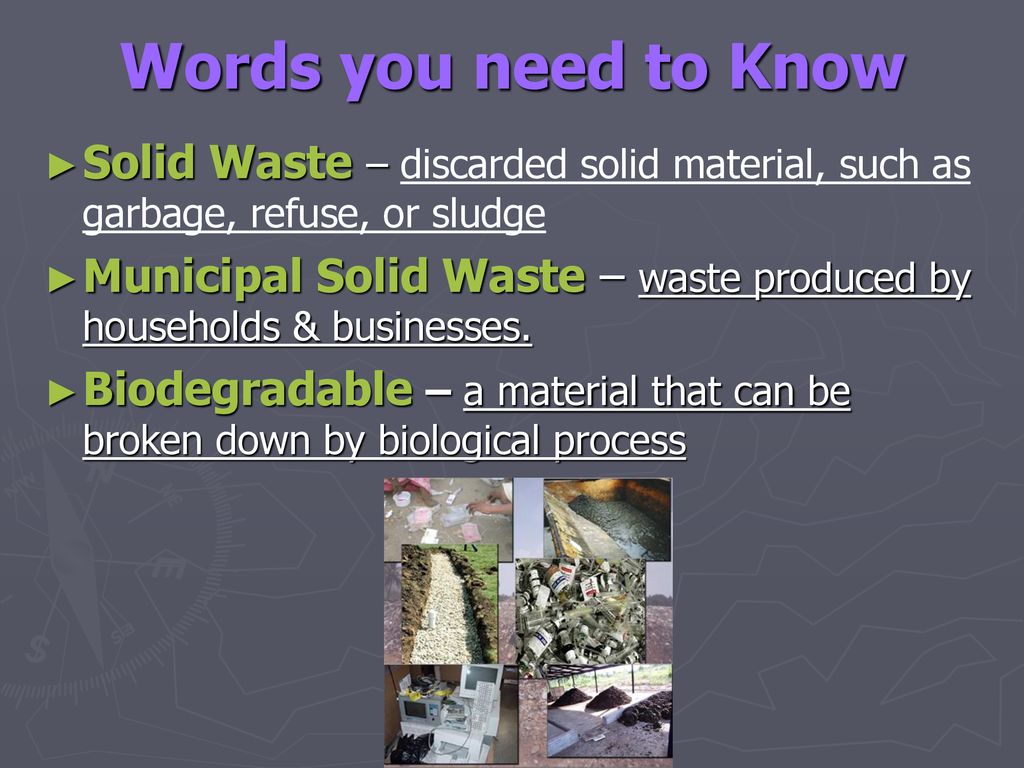 Words you need to Know

►Solid Waste – discarded solid material, such as garbage, refuse, or sludge

►Municipal Solid Waste – waste produced by households & businesses.

►Biodegradable – a material that can be broken down by biological process